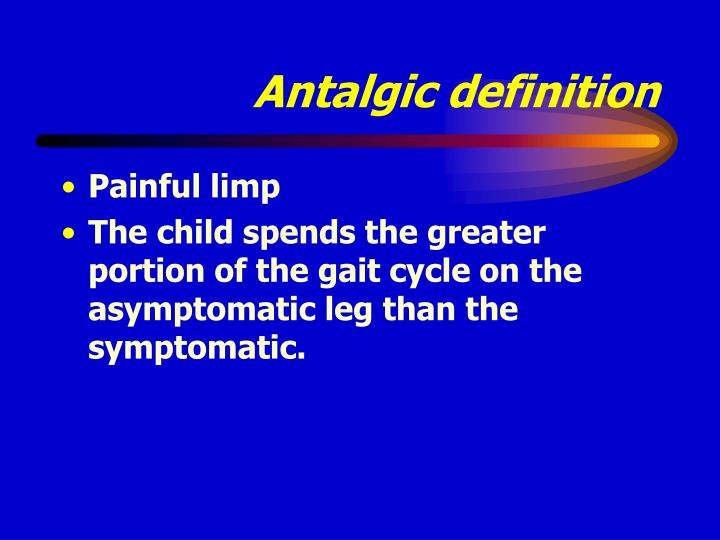 Antalgic definition

• Painful limp
• The child spends the greater portion of the gait cycle on the asymptomatic leg than the symptomatic.